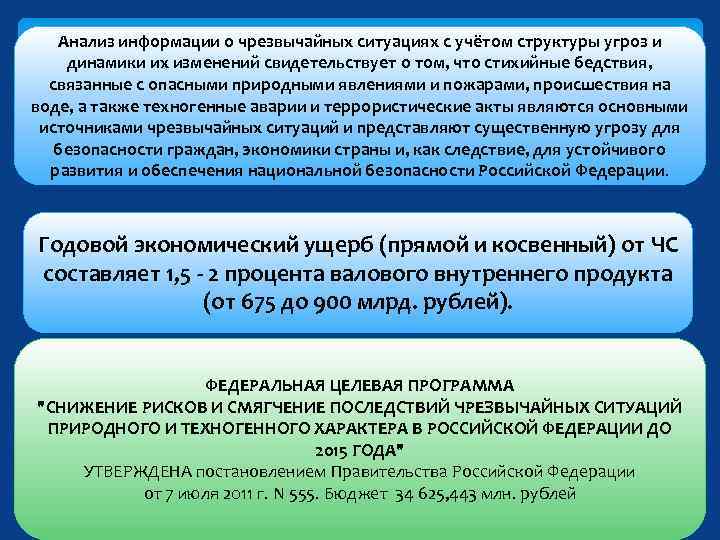 Анализ информации о чрезвычайных ситуациях с учётом структуры угроз и динамики их изменений свидетельствует о том, что стихийные бедствия, связанные с опасными природными явлениями и пожарами, происшествия на воде, а также техногенные аварии и террористические акты являются основными источниками чрезвычайных ситуаций и представляют существенную угрозу для безопасности граждан, экономики страны и, как следствие, для устойчивого развития и обеспечения национальной безопасности Российской Федерации.

Годовой экономический ущерб (прямой и косвенный) от ЧС составляет 1,5 - 2 процента валового внутреннего продукта (от 675 до 900 млрд. рублей).

ФЕДЕРАЛЬНАЯ ЦЕЛЕВАЯ ПРОГРАММА
"СНИЖЕНИЕ РИСКОВ И СМЯГЧЕНИЕ ПОСЛЕДСТВИЙ ЧРЕЗВЫЧАЙНЫХ СИТУАЦИЙ ПРИРОДНОГО И ТЕХНОГЕННОГО ХАРАКТЕРА В РОССИЙСКОЙ ФЕДЕРАЦИИ ДО 2015 ГОДА"
УТВЕРЖДЕНА постановлением Правительства Российской Федерации от 7 июля 2011 г. N 555. Бюджет 34 625,443 млн. рублей